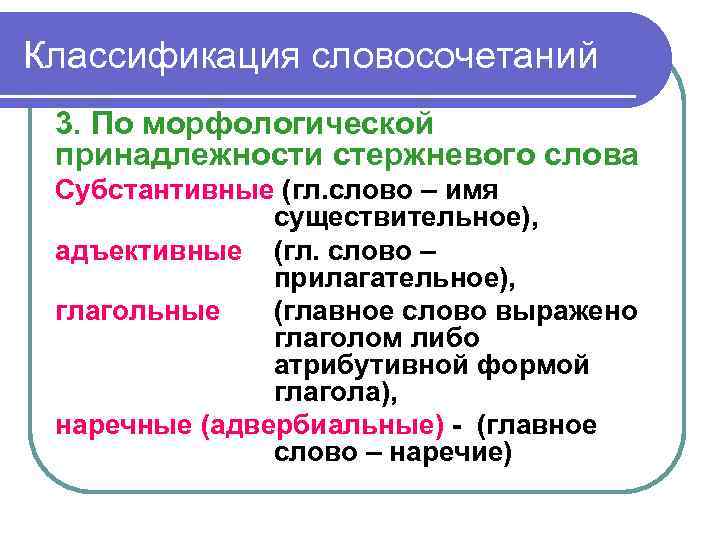 Классификация словосочетаний

3. По морфологической принадлежности стержневого слова

Субстантивные (гл.слово – имя существительное),

адъективные (гл. слово – прилагательное),

глагольные (главное слово выражено глаголом либо атрибутивной формой глагола),

наречные (адвербиальные) - (главное слово – наречие)